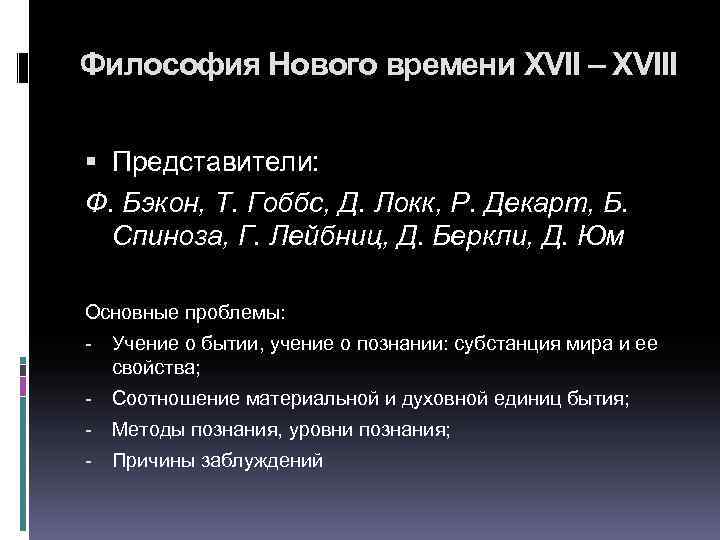 Философия Нового времени XVII – XVIII

▪ Представители:

Ф. Бэкон, Т. Гоббс, Д. Локк, Р. Декарт, Б. Спиноза, Г. Лейбниц, Д. Беркли, Д. Юм

Основные проблемы:

- Учение о бытии, учение о познании: субстанция мира и ее свойства;
- Соотношение материальной и духовной единиц бытия;
- Методы познания, уровни познания;
- Причины заблуждений